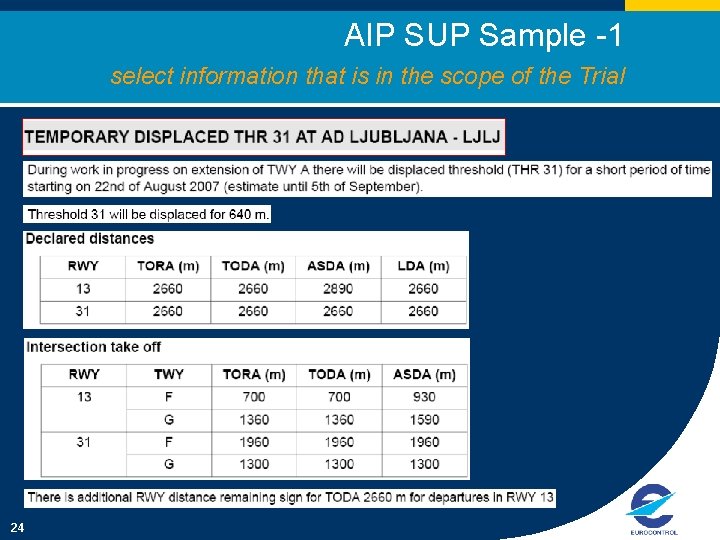 AIP SUP Sample -1

select information that is in the scope of the Trial

TEMPORARY DISPLACED THR 31 AT AD LJUBLJANA - LJLJ

During work in progress on extension of TWY A there will be displaced threshold (THR 31) for a short period of time starting on 22nd of August 2007 (estimate until 5th of September).

Threshold 31 will be displaced for 640 m.

Declared distances

| RWY | TORA (m) | TODA (m) | ASDA (m) | LDA (m) |
|---|---|---|---|---|
| 13 | 2660 | 2660 | 2890 | 2660 |
| 31 | 2660 | 2660 | 2660 | 2660 |

Intersection take off

| RWY | TWY | TORA (m) | TODA (m) | ASDA (m) |
|---|---|---|---|---|
| 13 | F | 700 | 700 | 930 |
| | G | 1360 | 1360 | 1590 |
| 31 | F | 1960 | 1960 | 1960 |
| | G | 1300 | 1300 | 1300 |

There is additional RWY distance remaining sign for TODA 2660 m for departures in RWY 13

24

EUROCONTROL